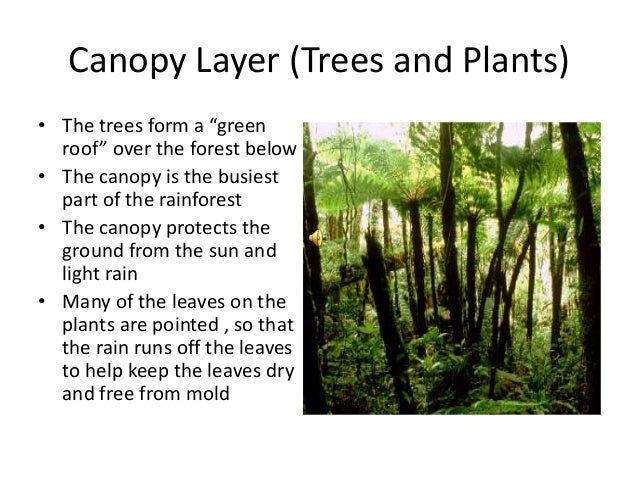 Canopy Layer (Trees and Plants)

• The trees form a “green roof” over the forest below
• The canopy is the busiest part of the rainforest
• The canopy protects the ground from the sun and light rain
• Many of the leaves on the plants are pointed , so that the rain runs off the leaves to help keep the leaves dry and free from mold